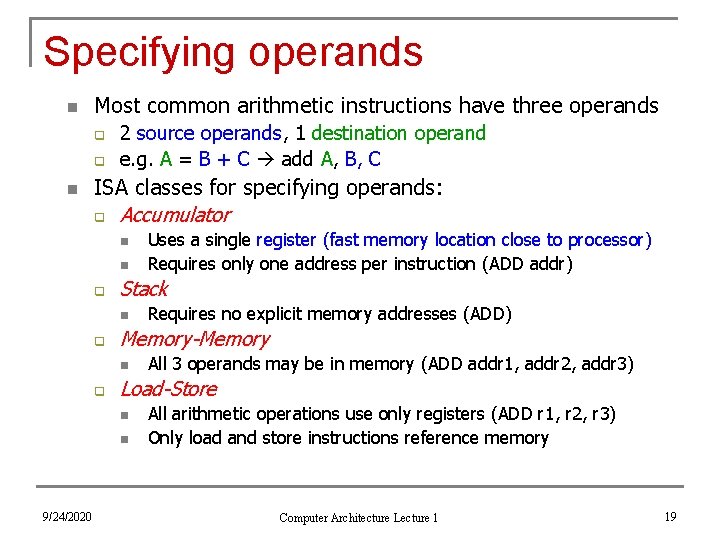 Specifying operands

Most common arithmetic instructions have three operands

2 source operands, 1 destination operand

e.g. A = B + C → add A, B, C

ISA classes for specifying operands:

Accumulator

Uses a single register (fast memory location close to processor)

Requires only one address per instruction (ADD addr)

Stack

Requires no explicit memory addresses (ADD)

Memory-Memory

All 3 operands may be in memory (ADD addr1, addr2, addr3)

Load-Store

All arithmetic operations use only registers (ADD r1, r2, r3)

Only load and store instructions reference memory

9/24/2020

Computer Architecture Lecture 1

19